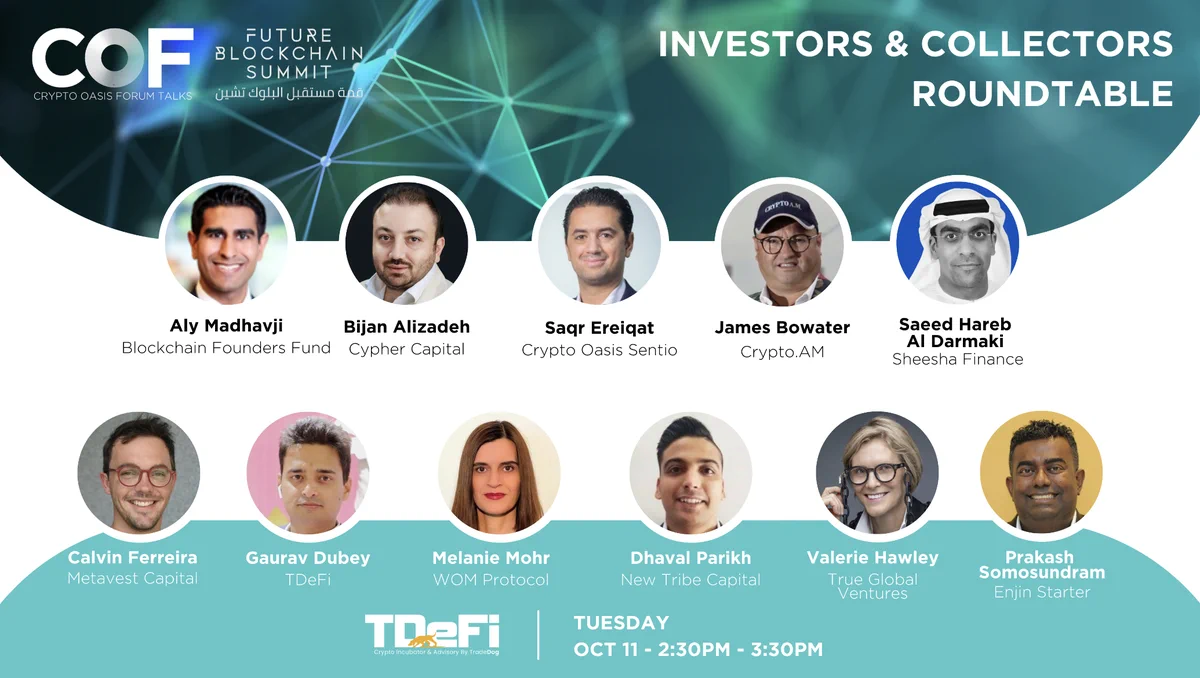 COF
CRYPTO OASIS FORUM TALKS

FUTURE BLOCKCHAIN SUMMIT
قمة مستقبل البلوك تشين

INVESTORS & COLLECTORS ROUNDTABLE

CRYPTO.AM

Aly Madhavji
Blockchain Founders Fund

Bijan Alizadeh
Cypher Capital

Saqr Ereiqat
Crypto Oasis Sentio

James Bowater
Crypto.AM

Saeed Hareb Al Darmaki
Sheesha Finance

Calvin Ferreira
Metavest Capital

Gaurav Dubey
TDeFi

Melanie Mohr
WOM Protocol

Dhaval Parikh
New Tribe Capital

Valerie Hawley
True Global Ventures

Prakash Somosundram
Enjin Starter

TDeFi
Crypto Incubator & Advisory By TradeDog

TUESDAY
OCT 11 - 2:30PM - 3:30PM